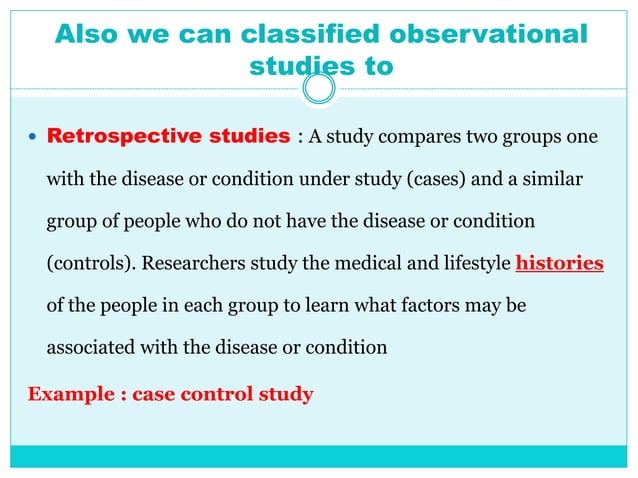 Also we can classified observational studies to

• Retrospective studies : A study compares two groups one with the disease or condition under study (cases) and a similar group of people who do not have the disease or condition (controls). Researchers study the medical and lifestyle histories of the people in each group to learn what factors may be associated with the disease or condition

Example : case control study